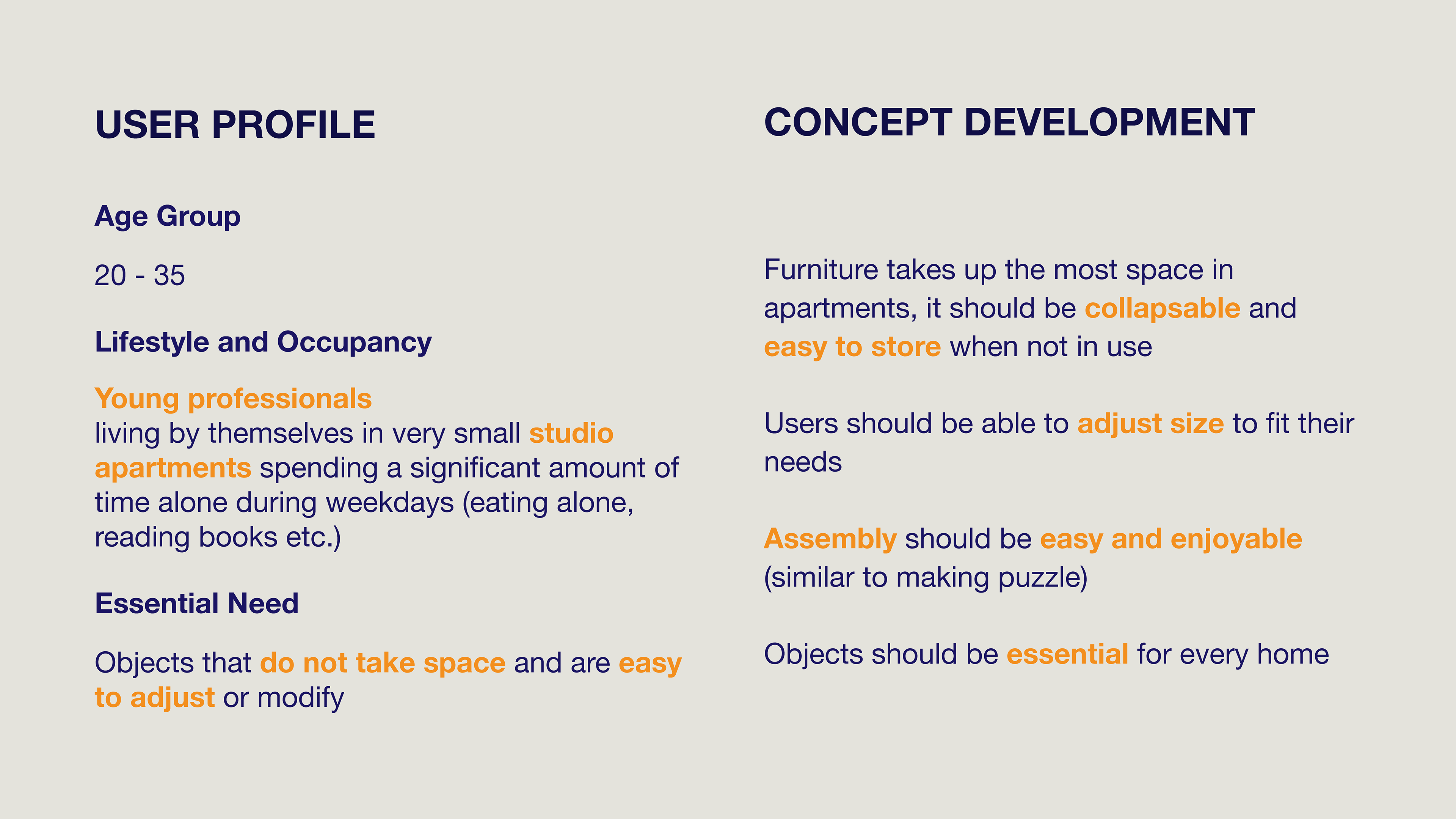 USER PROFILE

Age Group

20 - 35

Lifestyle and Occupancy

Young professionals
living by themselves in very small studio apartments spending a significant amount of time alone during weekdays (eating alone, reading books etc.)

Essential Need

Objects that do not take space and are easy to adjust or modify

CONCEPT DEVELOPMENT

Furniture takes up the most space in apartments, it should be collapsable and easy to store when not in use

Users should be able to adjust size to fit their needs

Assembly should be easy and enjoyable (similar to making puzzle)

Objects should be essential for every home